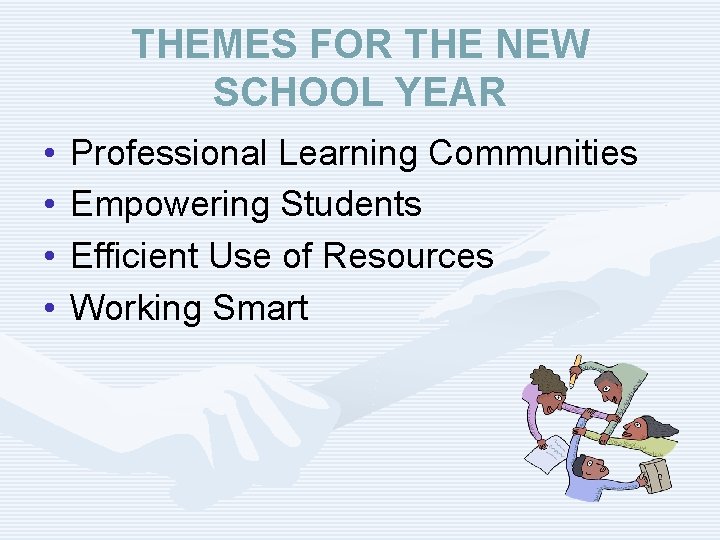 THEMES FOR THE NEW SCHOOL YEAR

• Professional Learning Communities
• Empowering Students
• Efficient Use of Resources
• Working Smart